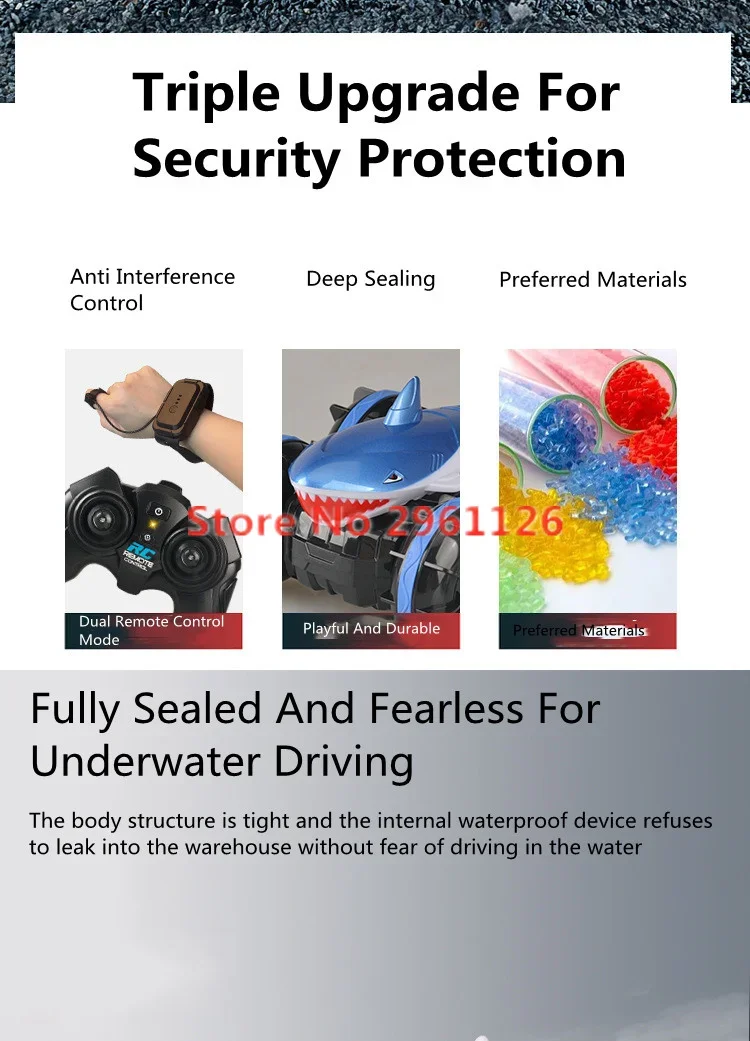 Triple Upgrade For Security Protection

Anti Interference Control

Deep Sealing

Preferred Materials

RC REMOTE CONTROL

Store No 2961126

Dual Remote Control Mode

Playful And Durable

Preferred Materials

Fully Sealed And Fearless For Underwater Driving

The body structure is tight and the internal waterproof device refuses to leak into the warehouse without fear of driving in the water